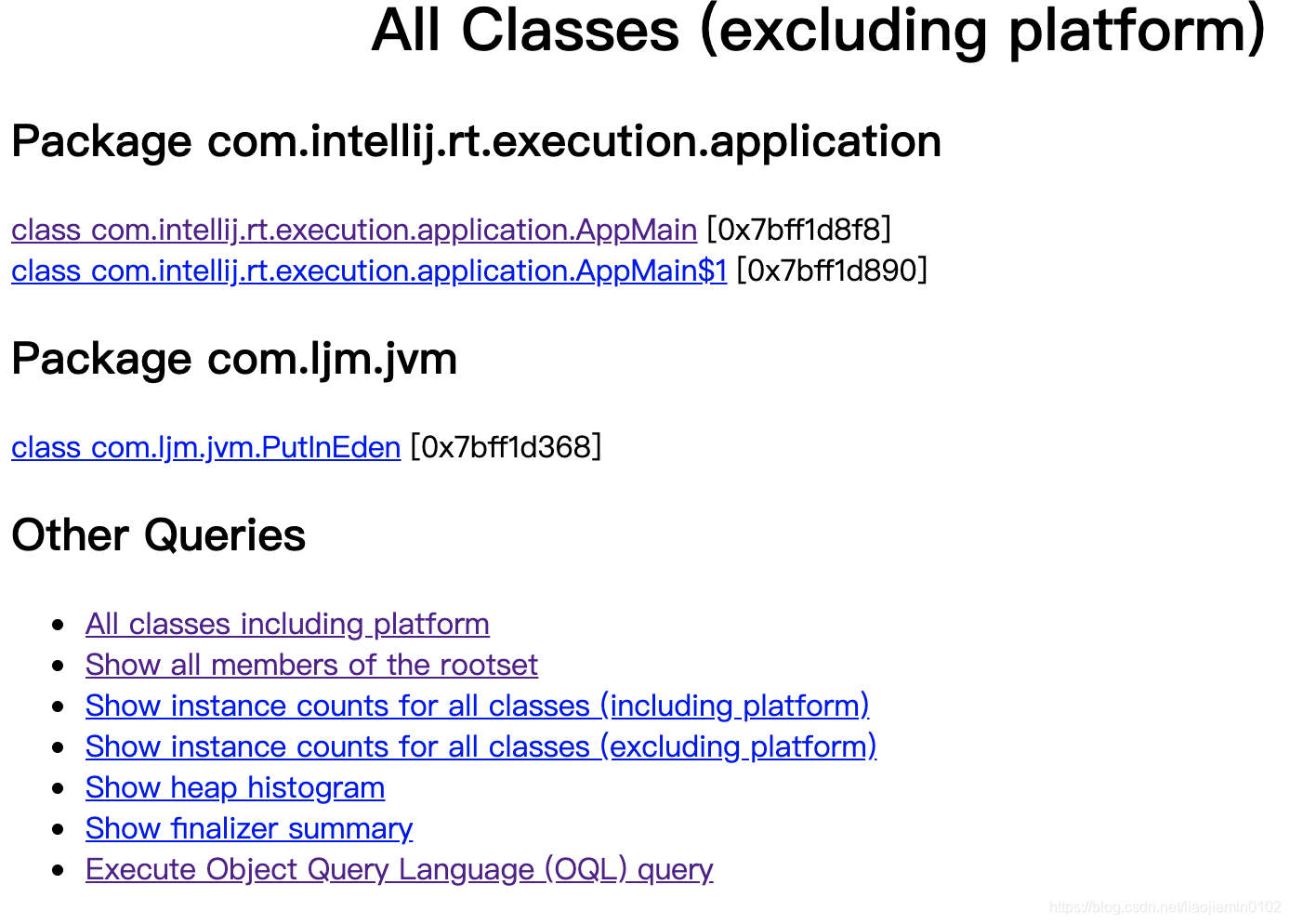 All Classes (excluding platform)

Package com.intellij.rt.execution.application

class com.intellij.rt.execution.application.AppMain [0x7bff1d8f8]
class com.intellij.rt.execution.application.AppMain$1 [0x7bff1d890]

Package com.ljm.jvm

class com.ljm.jvm.PutInEden [0x7bff1d368]

Other Queries

- All classes including platform
- Show all members of the rootset
- Show instance counts for all classes (including platform)
- Show instance counts for all classes (excluding platform)
- Show heap histogram
- Show finalizer summary
- Execute Object Query Language (OQL) query

https://blog.csdn.net/liaojiamin0102